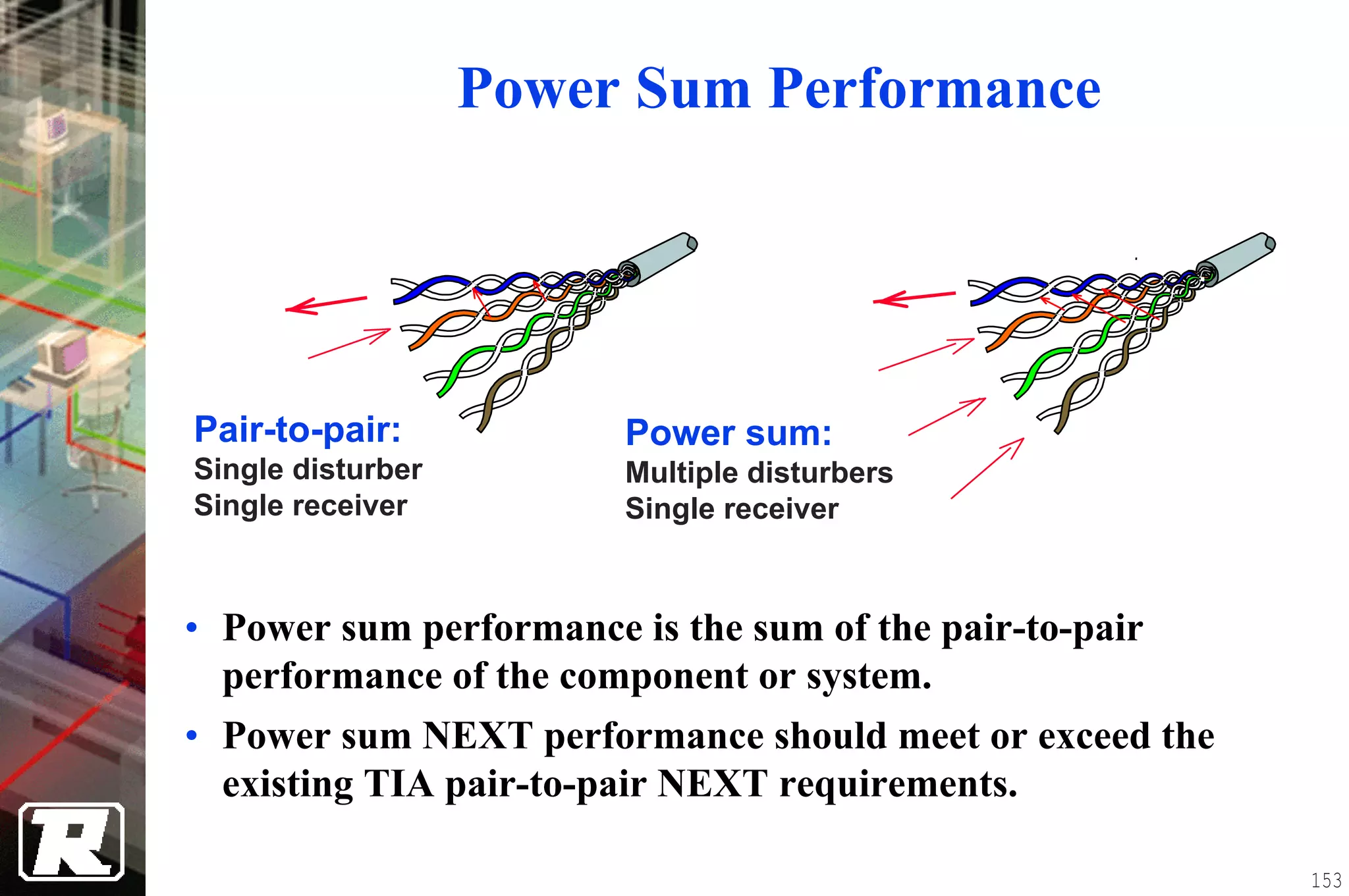 Power Sum Performance

Pair-to-pair:
Single disturber
Single receiver

Power sum:
Multiple disturbers
Single receiver

• Power sum performance is the sum of the pair-to-pair performance of the component or system.
• Power sum NEXT performance should meet or exceed the existing TIA pair-to-pair NEXT requirements.

R

153